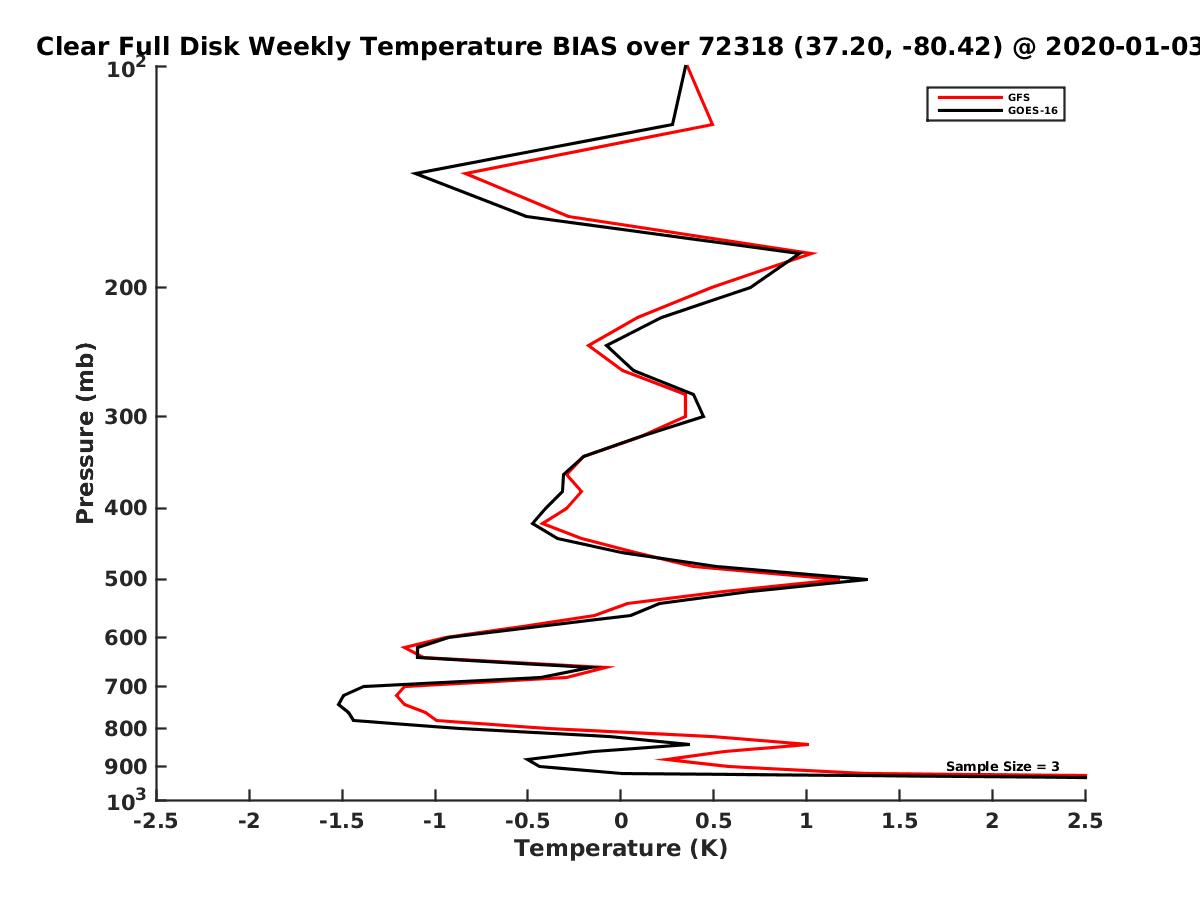 Clear Full Disk Weekly Temperature BIAS over 72318 (37.20, -80.42) @ 2020-01-03

GFS
GOES-16

Pressure (mb)

$10^2$
200
300
400
500
600
700
800
900
$10^3$

Sample Size = 3

-2.5 -2 -1.5 -1 -0.5 0 0.5 1 1.5 2 2.5

Temperature (K)